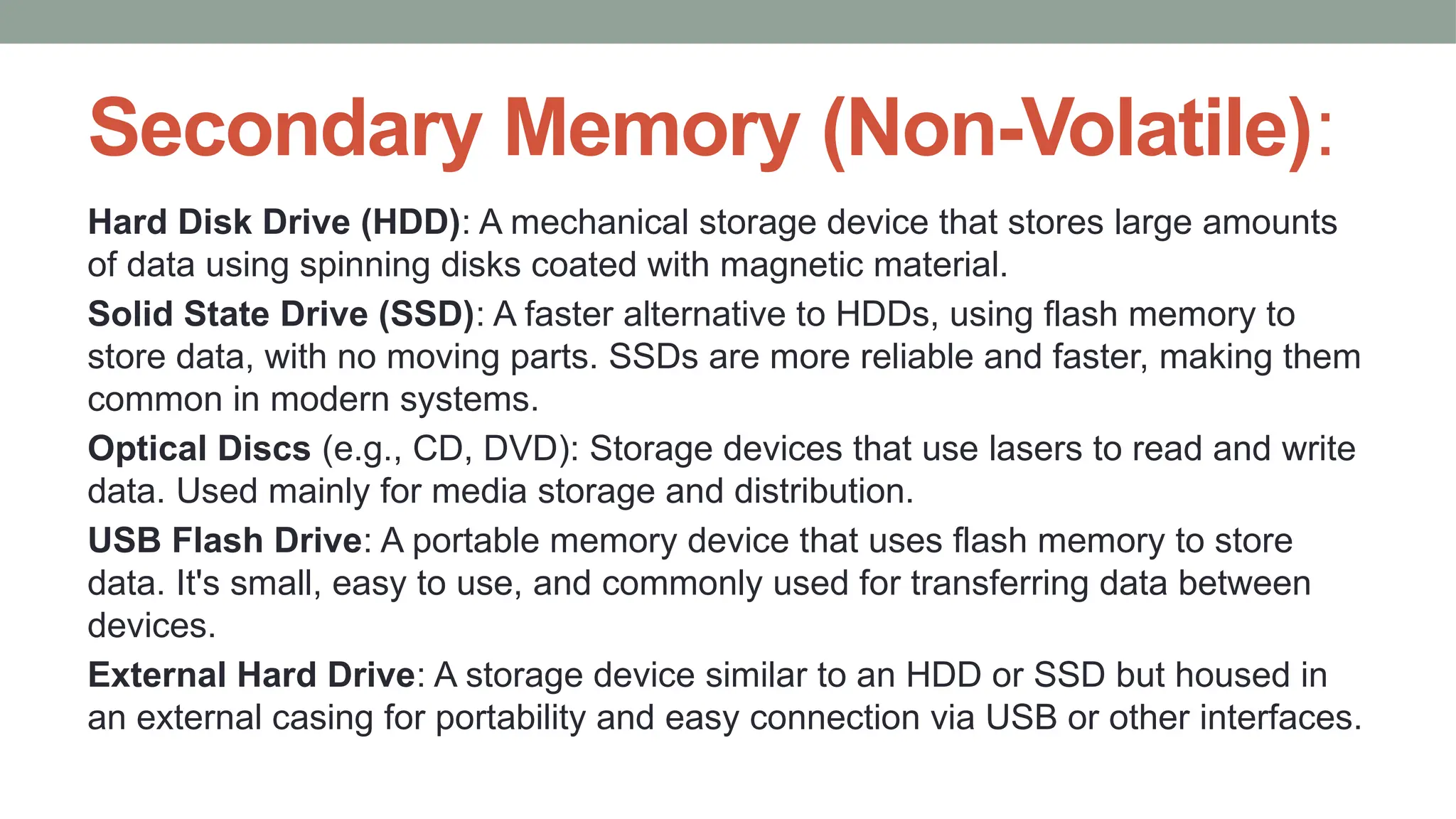 Secondary Memory (Non-Volatile):

Hard Disk Drive (HDD): A mechanical storage device that stores large amounts of data using spinning disks coated with magnetic material.

Solid State Drive (SSD): A faster alternative to HDDs, using flash memory to store data, with no moving parts. SSDs are more reliable and faster, making them common in modern systems.

Optical Discs (e.g., CD, DVD): Storage devices that use lasers to read and write data. Used mainly for media storage and distribution.

USB Flash Drive: A portable memory device that uses flash memory to store data. It's small, easy to use, and commonly used for transferring data between devices.

External Hard Drive: A storage device similar to an HDD or SSD but housed in an external casing for portability and easy connection via USB or other interfaces.